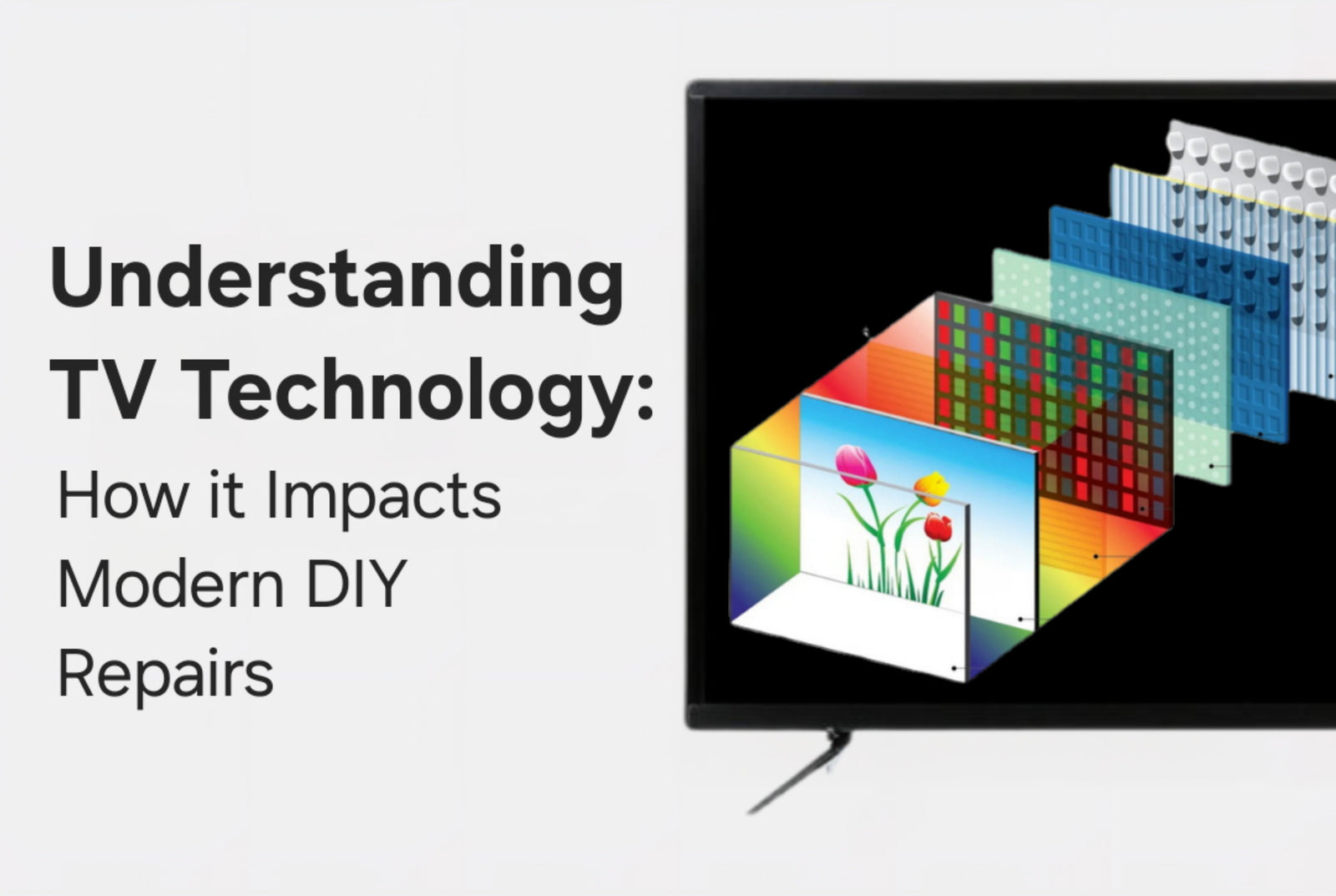 Understanding TV Technology:

How it Impacts Modern DIY Repairs